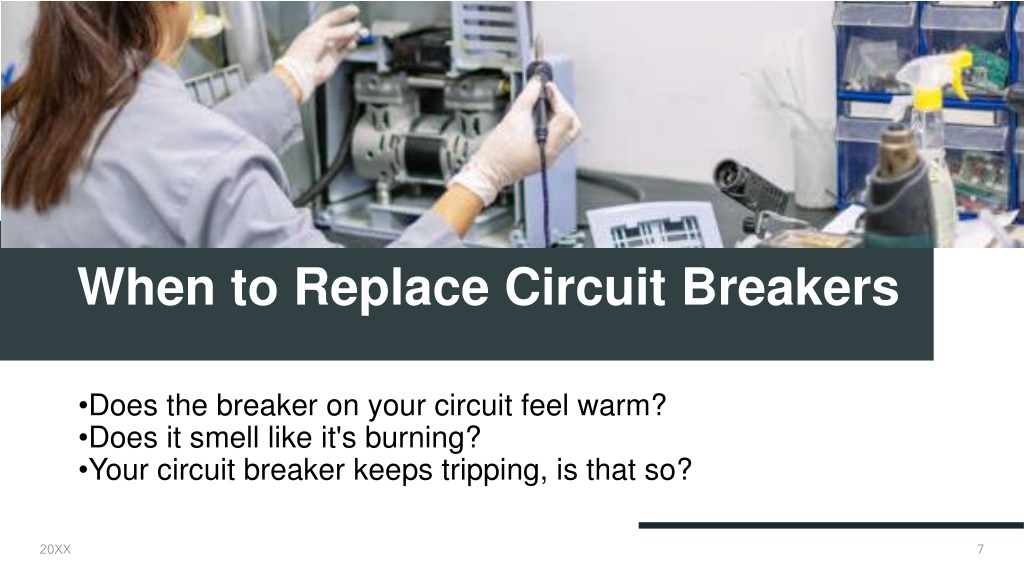 When to Replace Circuit Breakers

•Does the breaker on your circuit feel warm?
•Does it smell like it's burning?
•Your circuit breaker keeps tripping, is that so?

20XX

7